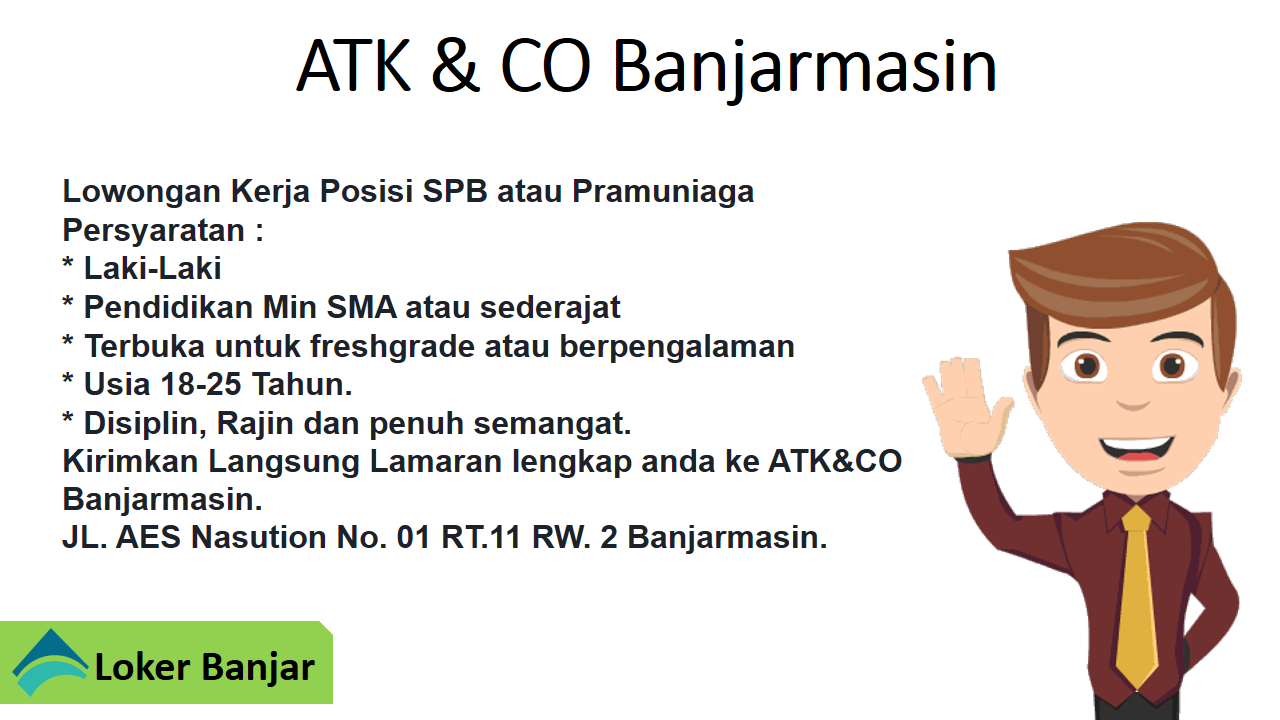 ATK & CO Banjarmasin

Lowongan Kerja Posisi SPB atau Pramuniaga
Persyaratan :
* Laki-Laki
* Pendidikan Min SMA atau sederajat
* Terbuka untuk freshgrade atau berpengalaman
* Usia 18-25 Tahun.
* Disiplin, Rajin dan penuh semangat.
Kirimkan Langsung Lamaran lengkap anda ke ATK&CO Banjarmasin.
JL. AES Nasution No. 01 RT.11 RW. 2 Banjarmasin.

Loker Banjar